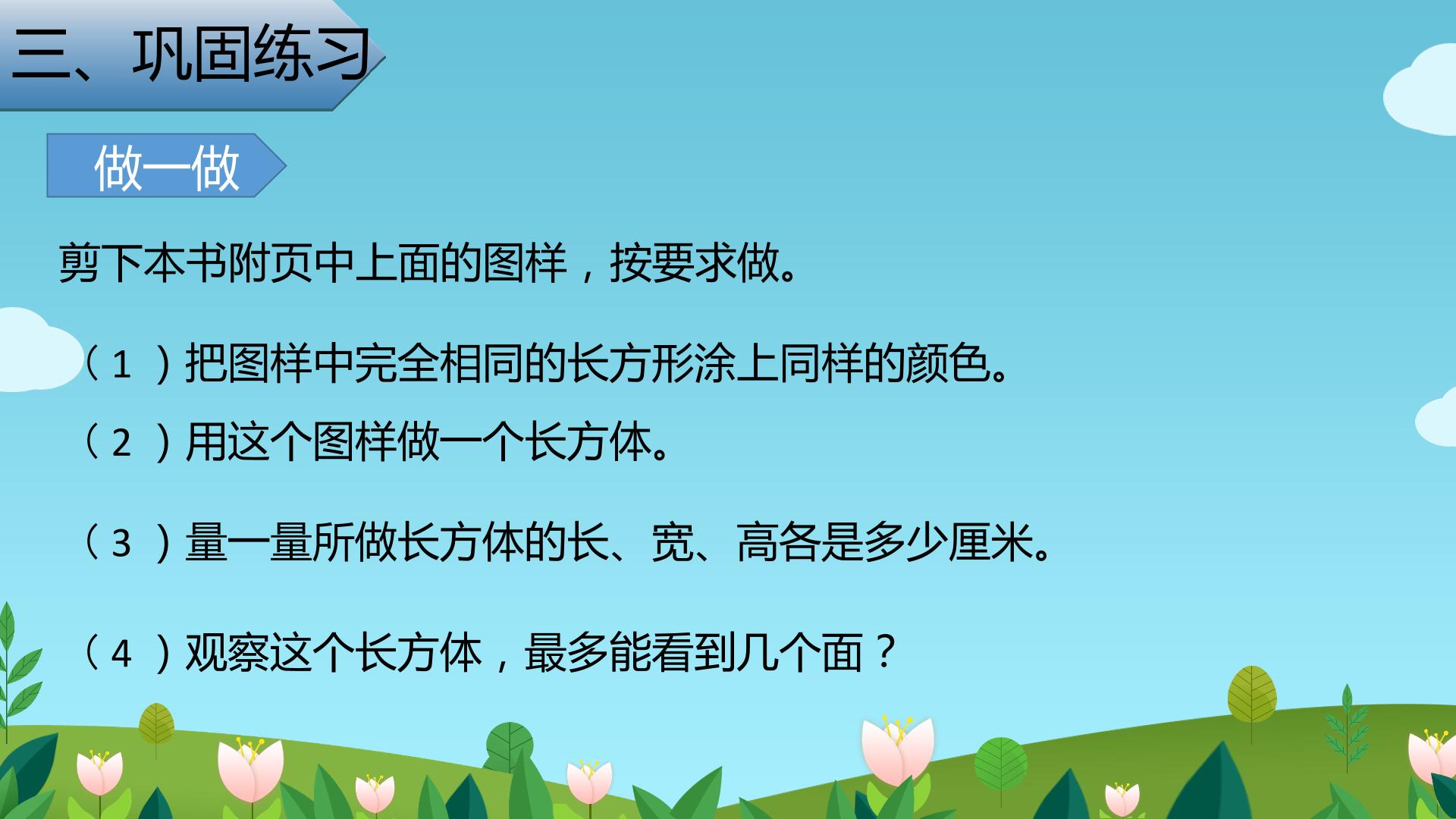 三、巩固练习

做一做

剪下本书附页中上面的图样，按要求做。

（1）把图样中完全相同的长方形涂上同样的颜色。

（2）用这个图样做一个长方体。

（3）量一量所做长方体的长、宽、高各是多少厘米。

（4）观察这个长方体，最多能看到几个面？